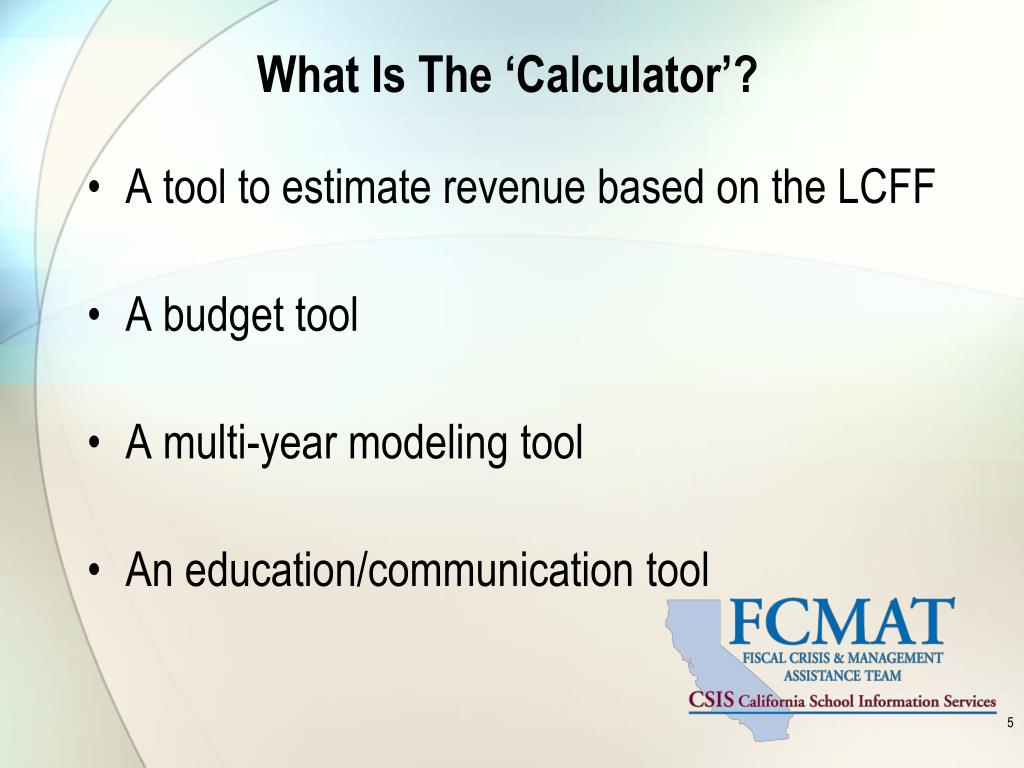 What Is The ‘Calculator’?

• A tool to estimate revenue based on the LCFF

• A budget tool

• A multi-year modeling tool

• An education/communication tool

FCMAT
FISCAL CRISIS & MANAGEMENT ASSISTANCE TEAM
CSIS California School Information Services

5